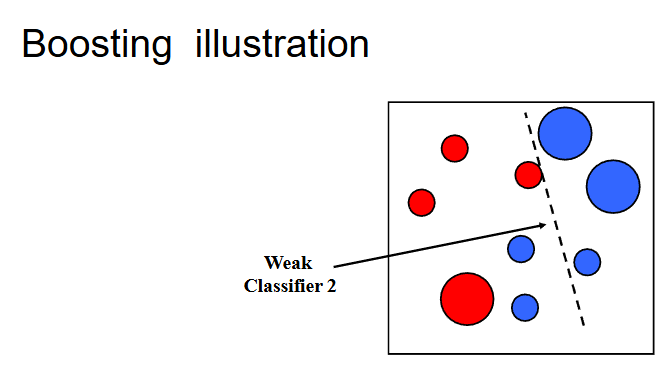 Boosting illustration

Weak Classifier 2